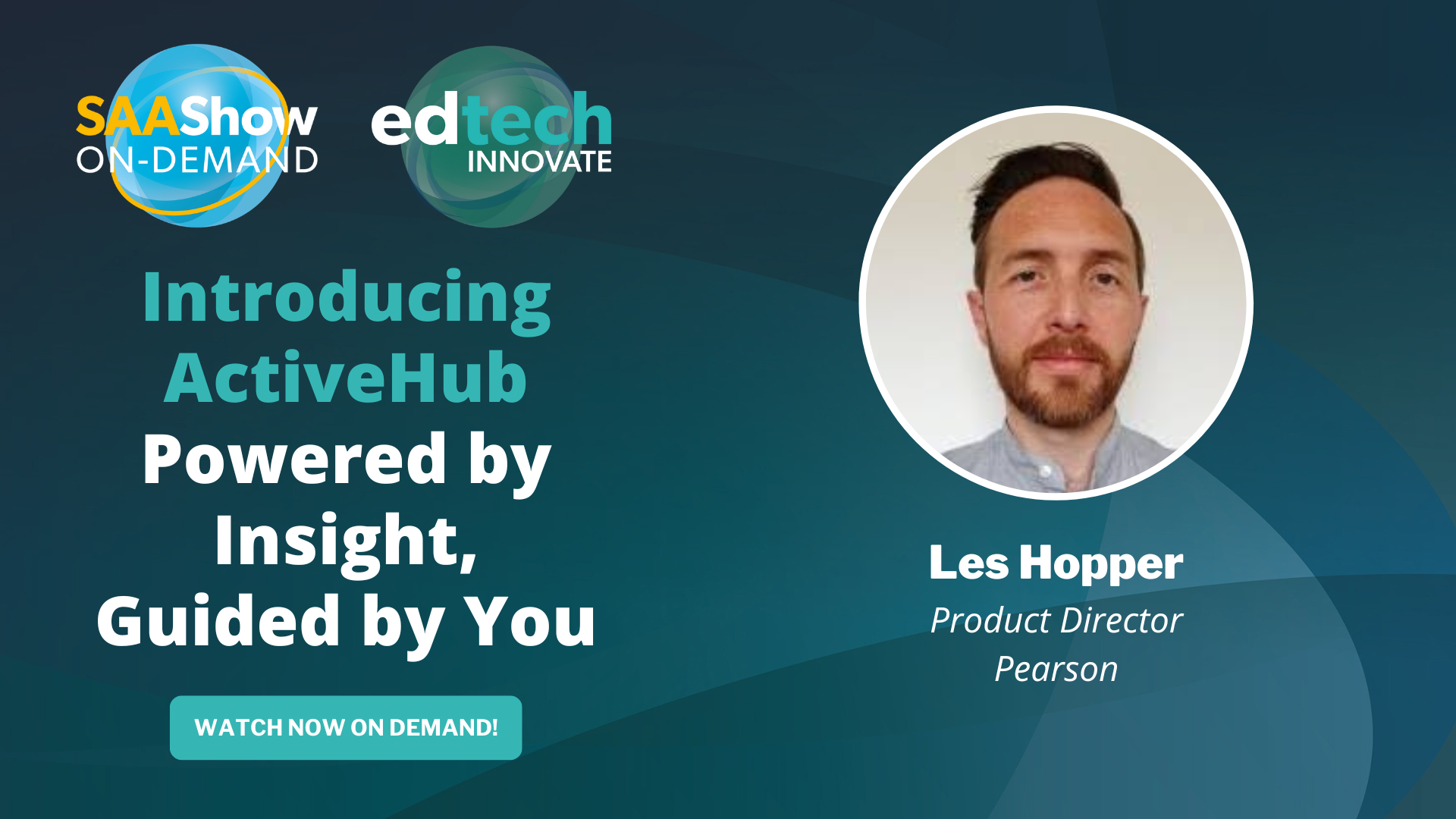 SAAShow ON-DEMAND

edtech INNOVATE

Introducing ActiveHub Powered by Insight, Guided by You

WATCH NOW ON DEMAND!

Les Hopper
Product Director
Pearson